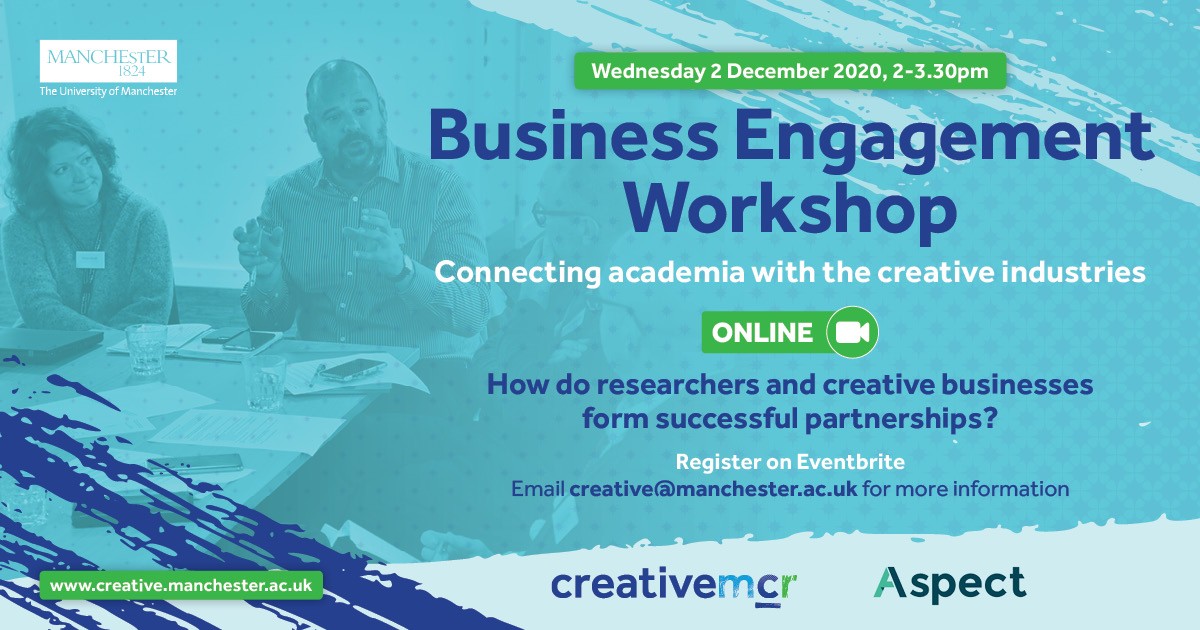 MANCHESTER
1824
The University of Manchester

Wednesday 2 December 2020, 2-3.30pm

Business Engagement Workshop

Connecting academia with the creative industries

ONLINE

How do researchers and creative businesses form successful partnerships?

Register on Eventbrite
Email creative@manchester.ac.uk for more information

www.creative.manchester.ac.uk

creativemcr

Aspect